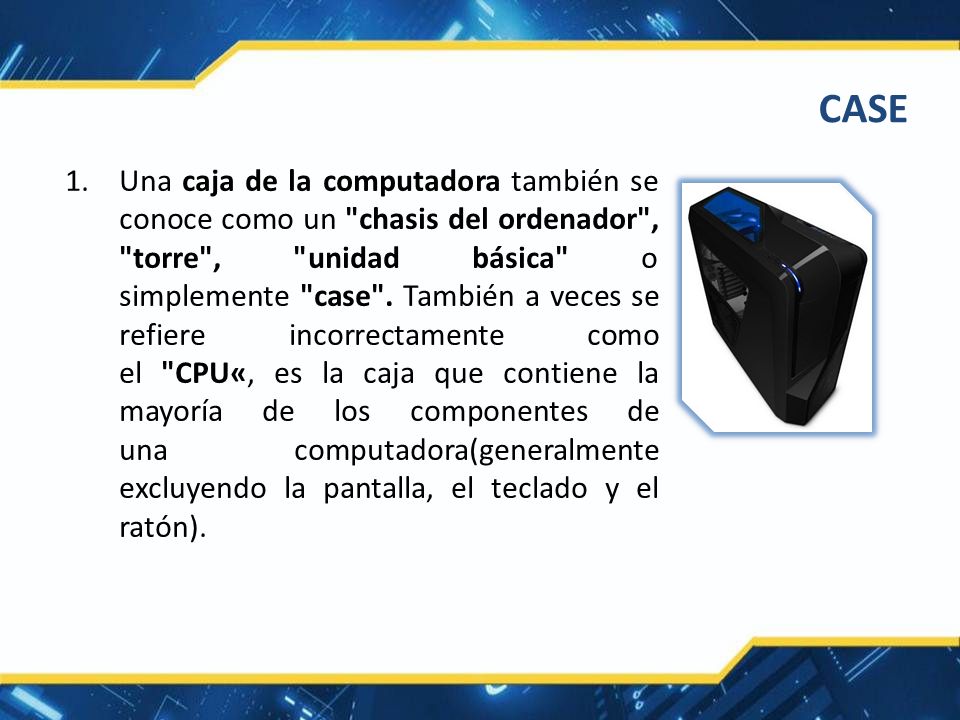 CASE

1. Una caja de la computadora también se conoce como un "chasis del ordenador", "torre", "unidad básica" o simplemente "case". También a veces se refiere incorrectamente como el "CPU«, es la caja que contiene la mayoría de los componentes de una computadora(generalmente excluyendo la pantalla, el teclado y el ratón).